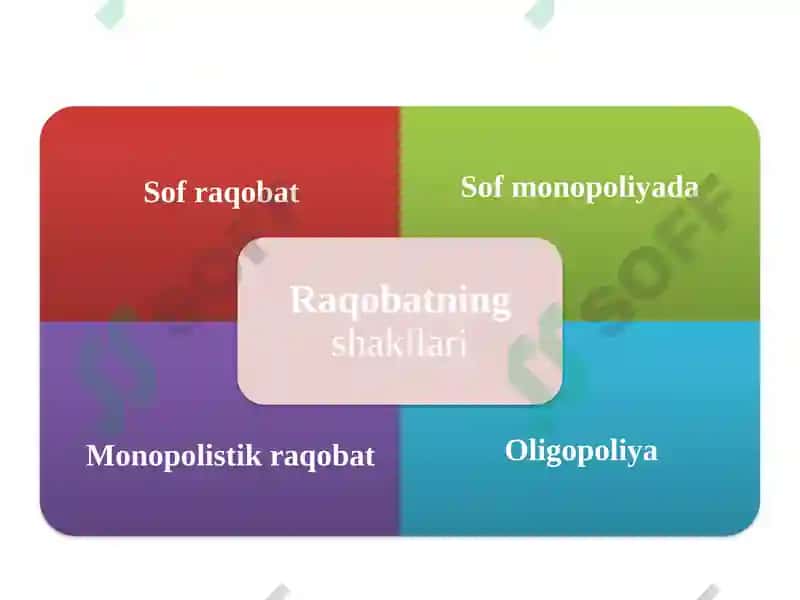 Sof raqobat

Sof monopoliyada

Raqobatning shakllari

Monopolistik raqobat

Oligopoliya

SOFF

SOFF